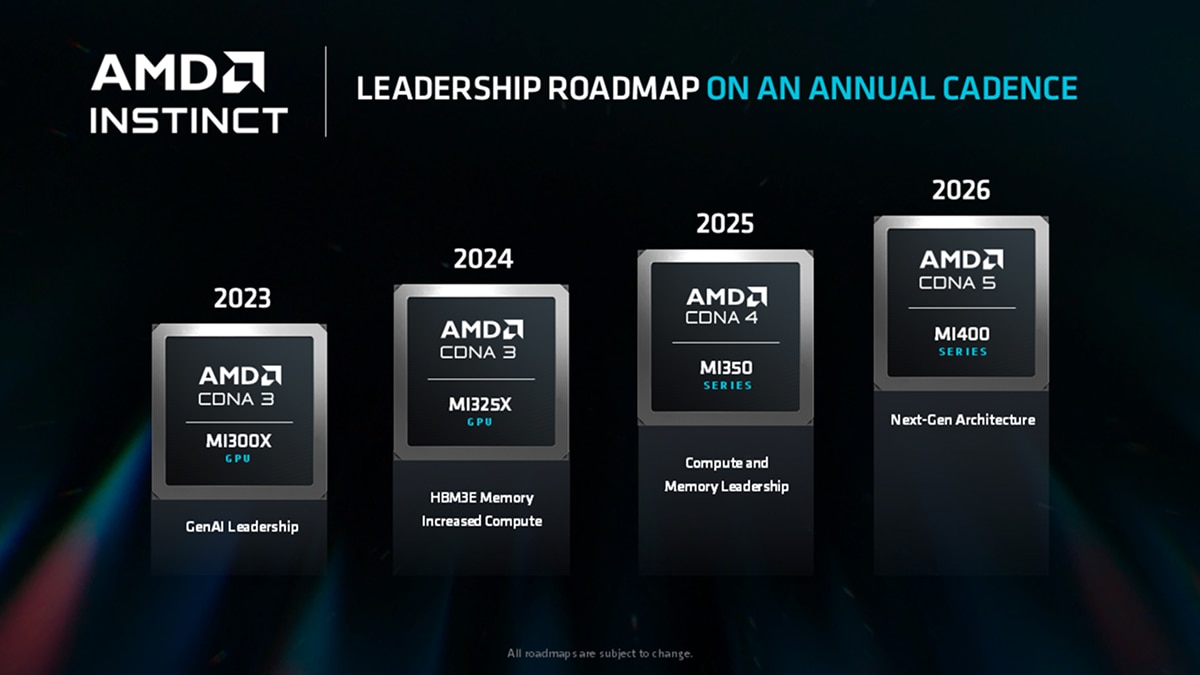 AMD
INSTINCT

LEADERSHIP ROADMAP ON AN ANNUAL CADENCE

2023

AMD
CDNA 3

MI300X
GPU

GenAI Leadership

2024

AMD
CDNA 3

MI325X
GPU

HBM3E Memory
Increased Compute

2025

AMD
CDNA 4

MI350
SERIES

Compute and
Memory Leadership

2026

AMD
CDNA 5

MI400
SERIES

Next-Gen Architecture

All roadmaps are subject to change.